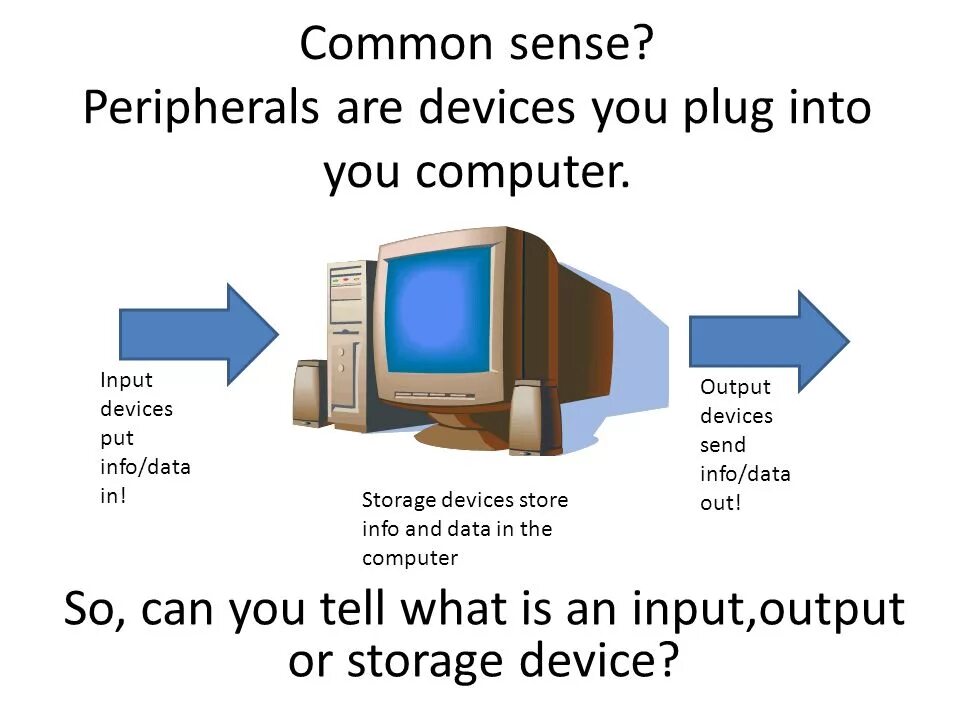 Common sense?
Peripherals are devices you plug into you computer.

Input devices put info/data in!

Storage devices store info and data in the computer

Output devices send info/data out!

So, can you tell what is an input,output or storage device?